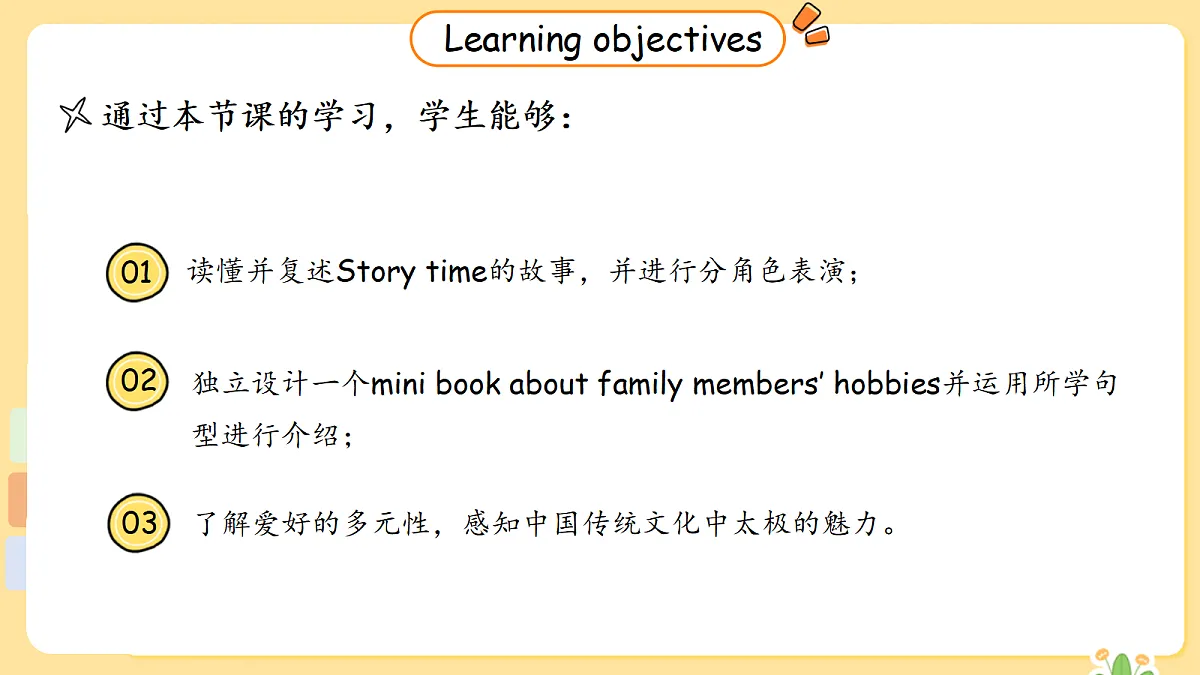 Learning objectives

通过本节课的学习，学生能够：

01 读懂并复述Story time的故事，并进行分角色表演；

02 独立设计一个mini book about family members' hobbies并运用所学句型进行介绍；

03 了解爱好的多元性，感知中国传统文化中太极的魅力。